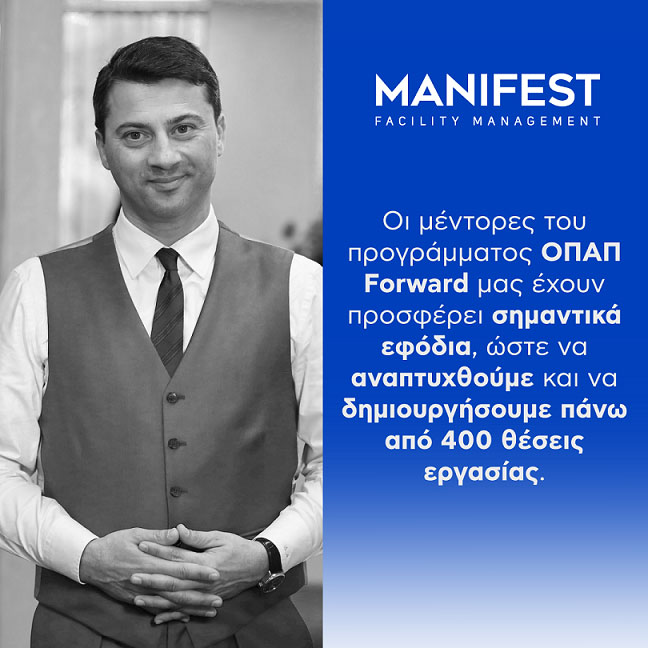 MANIFEST
FACILITY MANAGEMENT

Οι μέντορες του προγράμματος ΟΠΑΠ Forward μας έχουν προσφέρει σημαντικά εφόδια, ώστε να αναπτυχθούμε και να δημιουργήσουμε πάνω από 400 θέσεις εργασίας.